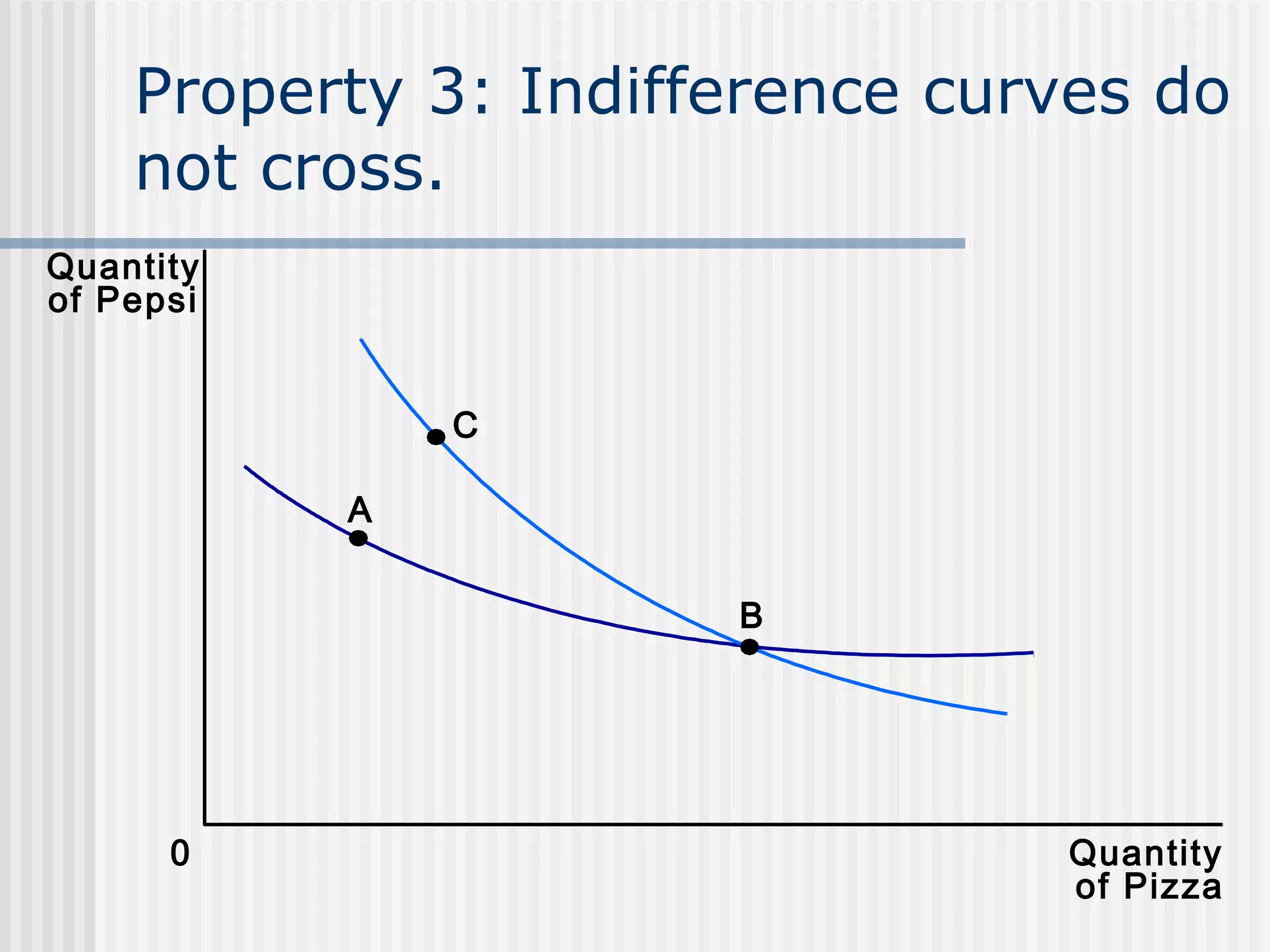 Property 3: Indifference curves do not cross.

Quantity of Pepsi

C

A

B

0

Quantity of Pizza